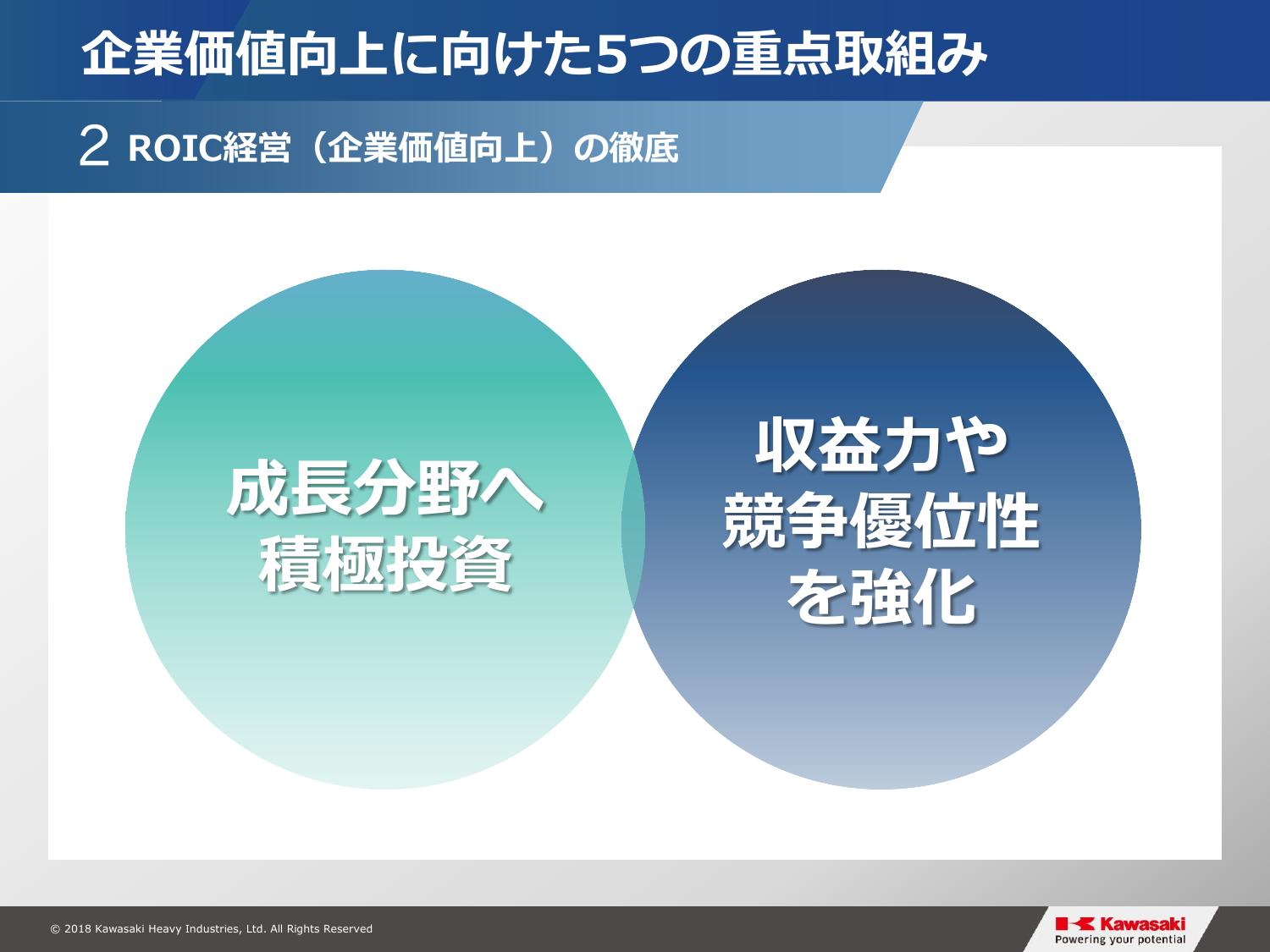 企業価値向上に向けた5つの重点取組み

2 ROIC経営（企業価値向上）の徹底

成長分野へ
積極投資

収益力や
競争優位性
を強化

© 2018 Kawasaki Heavy Industries, Ltd. All Rights Reserved

Kawasaki
Powering your potential